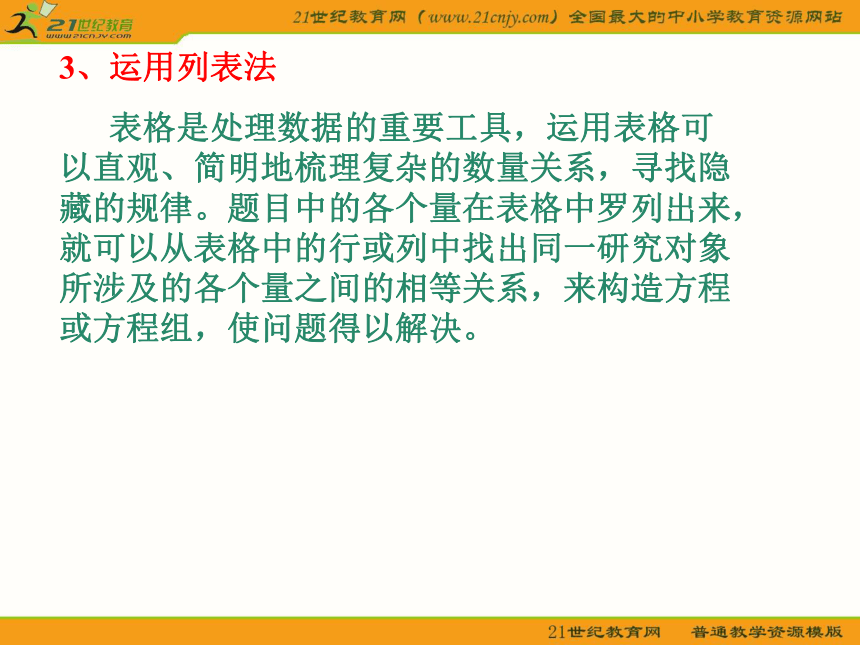 21世纪教育
www.21cnjy.com

21世纪教育网（www.21cnjy.com）全国最大的中小学教育资源网站

3、运用列表法

表格是处理数据的重要工具，运用表格可以直观、简明地梳理复杂的数量关系，寻找隐藏的规律。题目中的各个量在表格中罗列出来，就可以从表格中的行或列中找出同一研究对象所涉及的各个量之间的相等关系，来构造方程或方程组，使问题得以解决。

21世纪教育网　普通教学资源模版